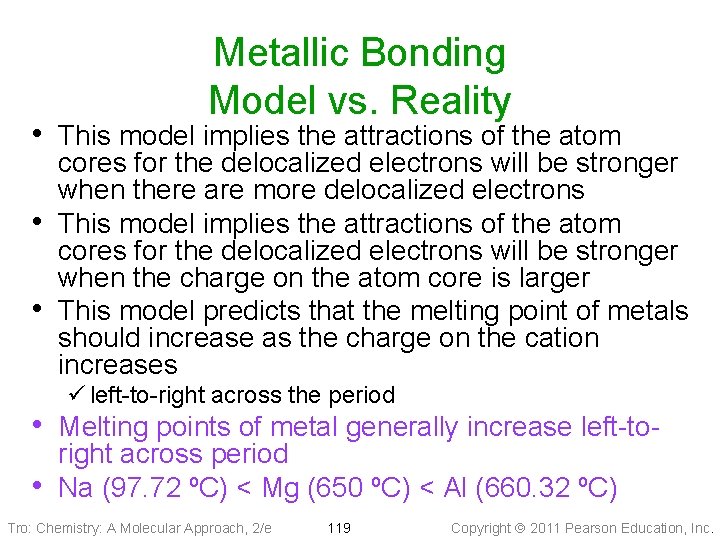 Metallic Bonding
Model vs. Reality

• This model implies the attractions of the atom cores for the delocalized electrons will be stronger when there are more delocalized electrons
• This model implies the attractions of the atom cores for the delocalized electrons will be stronger when the charge on the atom core is larger
• This model predicts that the melting point of metals should increase as the charge on the cation increases
✓ left-to-right across the period
• Melting points of metal generally increase left-to-right across period
• Na (97.72 ºC) < Mg (650 ºC) < Al (660.32 ºC)

Tro: Chemistry: A Molecular Approach, 2/e 119 Copyright © 2011 Pearson Education, Inc.